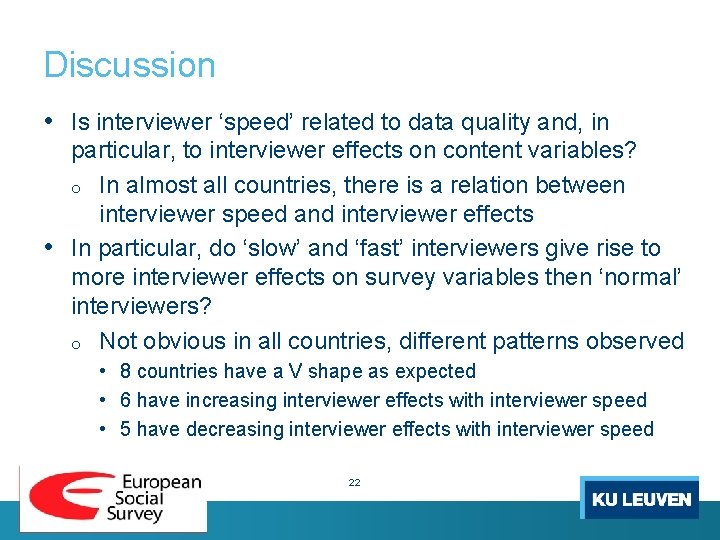 Discussion

• Is interviewer ‘speed’ related to data quality and, in particular, to interviewer effects on content variables?
  o In almost all countries, there is a relation between interviewer speed and interviewer effects
• In particular, do ‘slow’ and ‘fast’ interviewers give rise to more interviewer effects on survey variables then ‘normal’ interviewers?
  o Not obvious in all countries, different patterns observed
    • 8 countries have a V shape as expected
    • 6 have increasing interviewer effects with interviewer speed
    • 5 have decreasing interviewer effects with interviewer speed

European Social Survey

22

KU LEUVEN